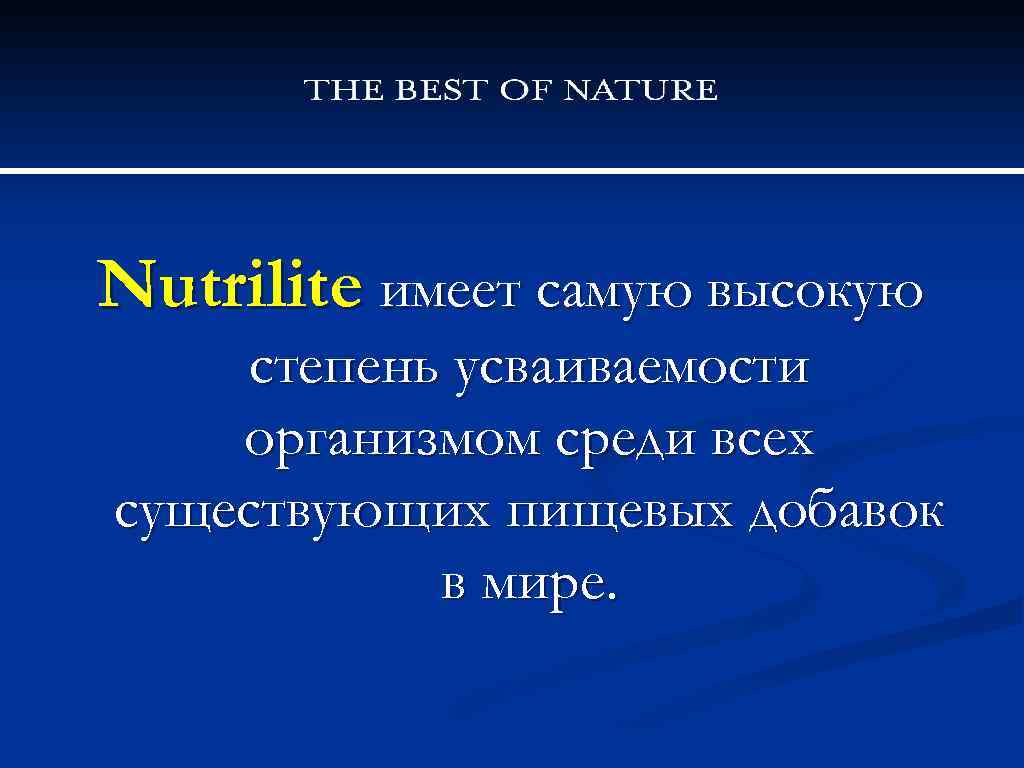 THE BEST OF NATURE

Nutrilite имеет самую высокую степень усваиваемости организмом среди всех существующих пищевых добавок в мире.